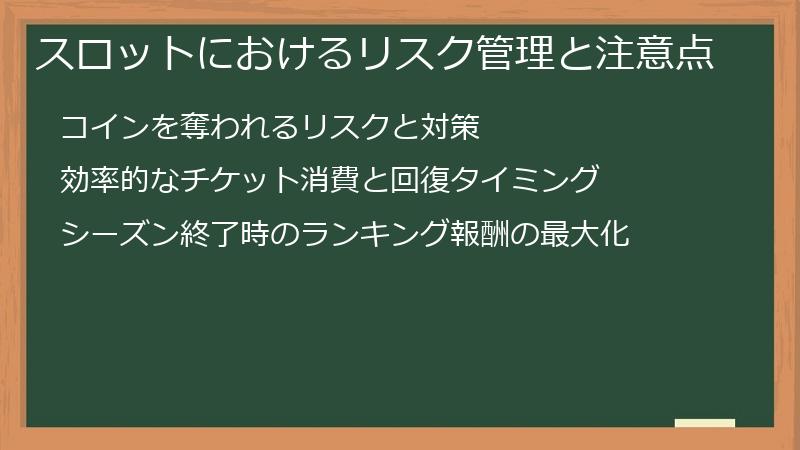 スロットにおけるリスク管理と注意点

コインを奪われるリスクと対策

効率的なチケット消費と回復タイミング

シーズン終了時のランキング報酬の最大化